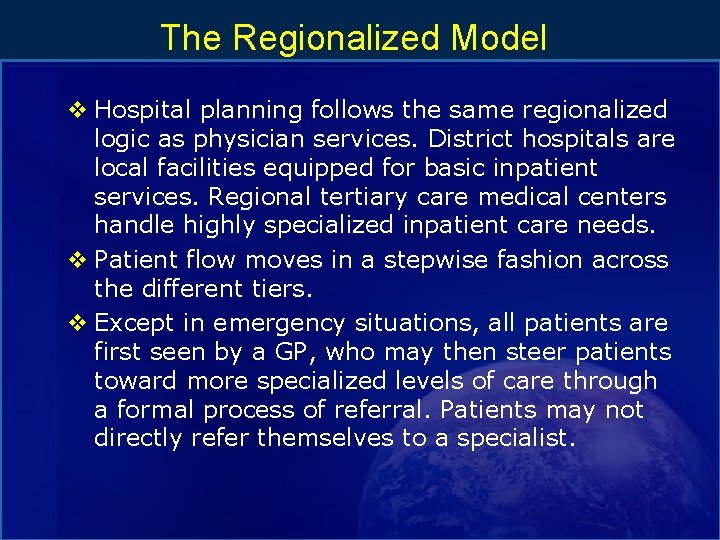 The Regionalized Model

❖ Hospital planning follows the same regionalized logic as physician services. District hospitals are local facilities equipped for basic inpatient services. Regional tertiary care medical centers handle highly specialized inpatient care needs.

❖ Patient flow moves in a stepwise fashion across the different tiers.

❖ Except in emergency situations, all patients are first seen by a GP, who may then steer patients toward more specialized levels of care through a formal process of referral. Patients may not directly refer themselves to a specialist.